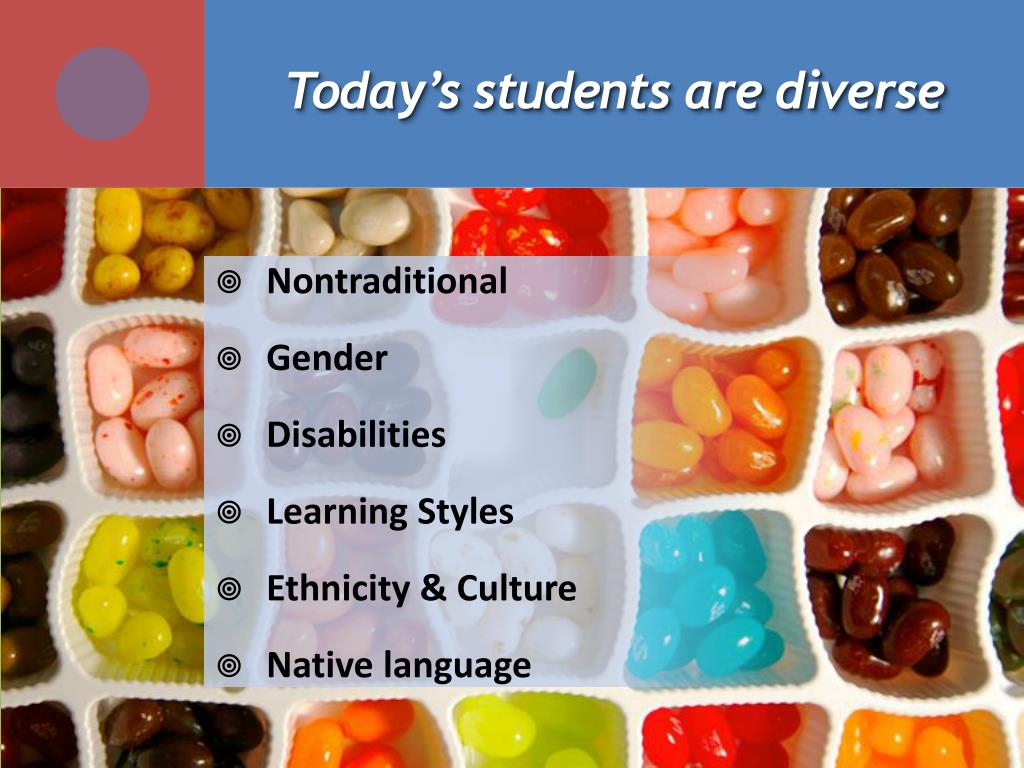 Today's students are diverse

◎ Nontraditional

◎ Gender

◎ Disabilities

◎ Learning Styles

◎ Ethnicity & Culture

◎ Native language